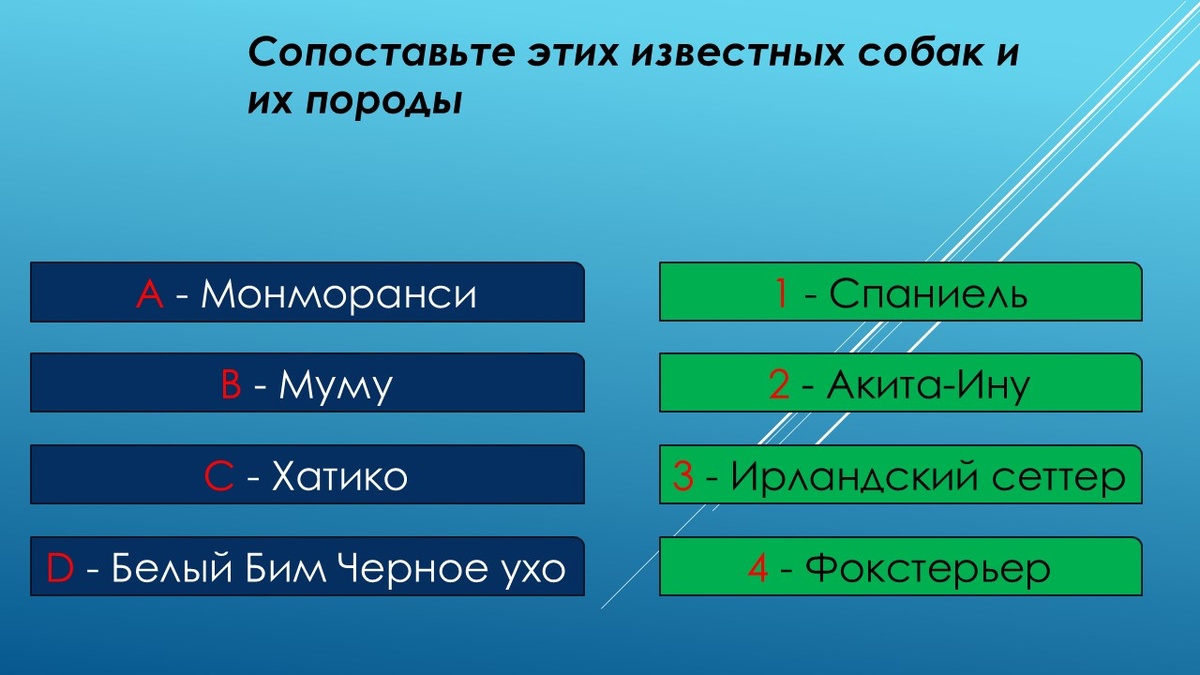 Сопоставьте этих известных собак и их породы

A - Монморанси

B - Муму

C - Хатико

D - Белый Бим Черное ухо

1 - Спаниель

2 - Акита-Ину

3 - Ирландский сеттер

4 - Фокстерьер